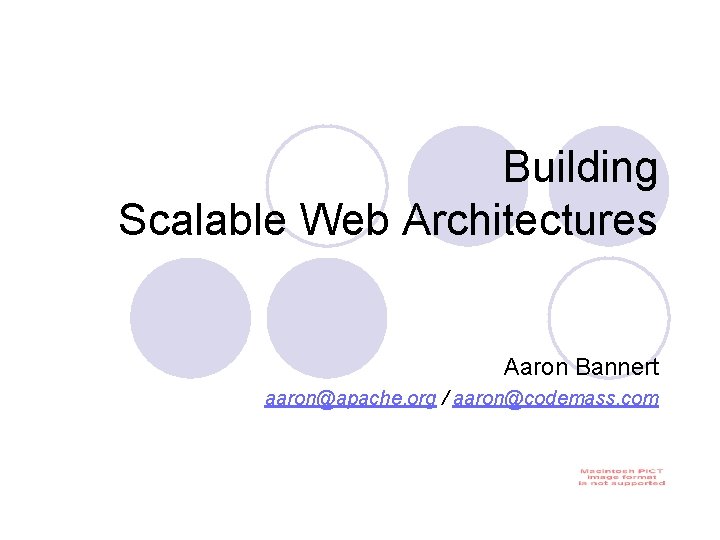 Building
Scalable Web Architectures

Aaron Bannert
aaron@apache.org / aaron@codemass.com

Macintosh PICT
image format
is not supported